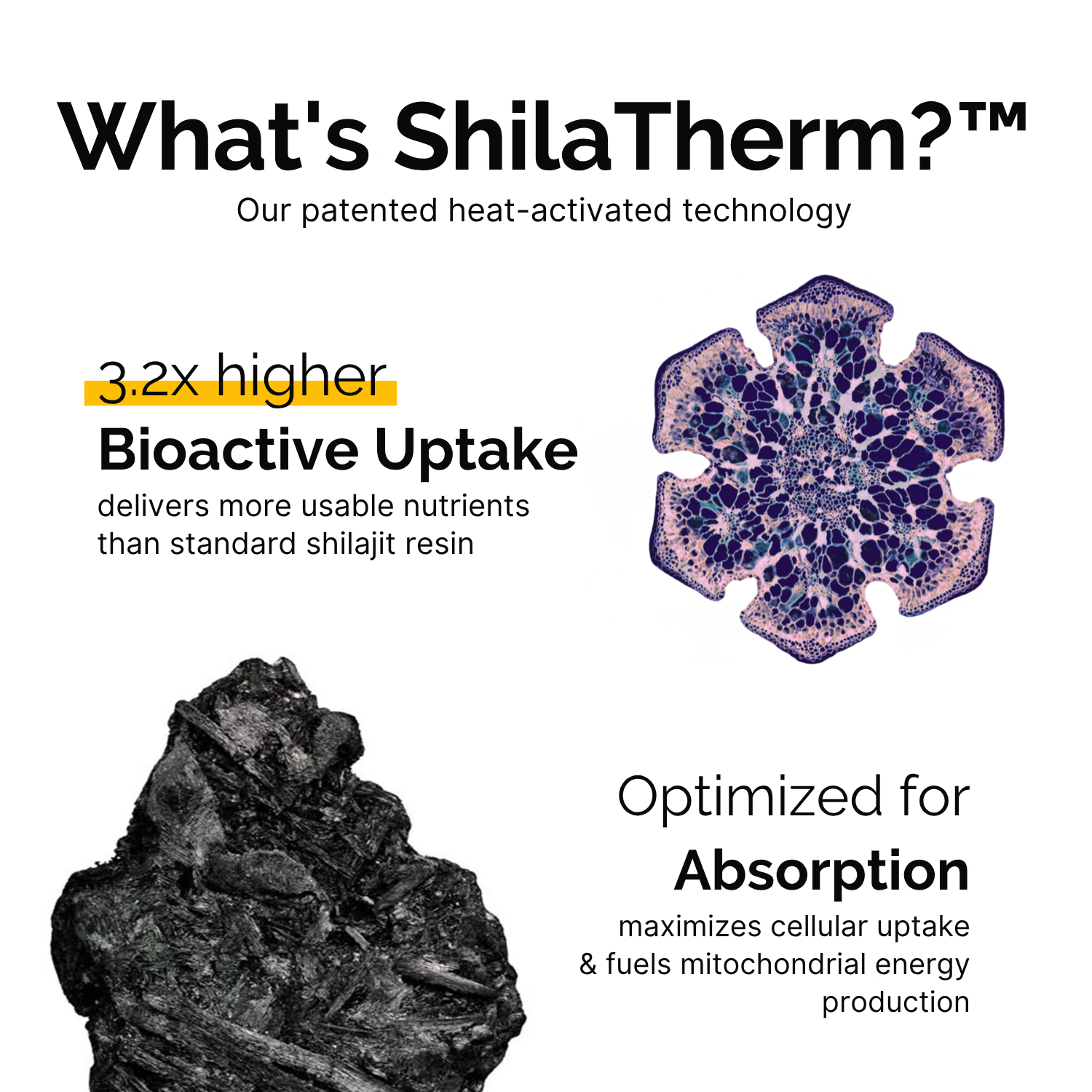 What's ShilaTherm?™
Our patented heat-activated technology

3.2x higher
Bioactive Uptake
delivers more usable nutrients than standard shilajit resin

Optimized for
Absorption
maximizes cellular uptake & fuels mitochondrial energy production